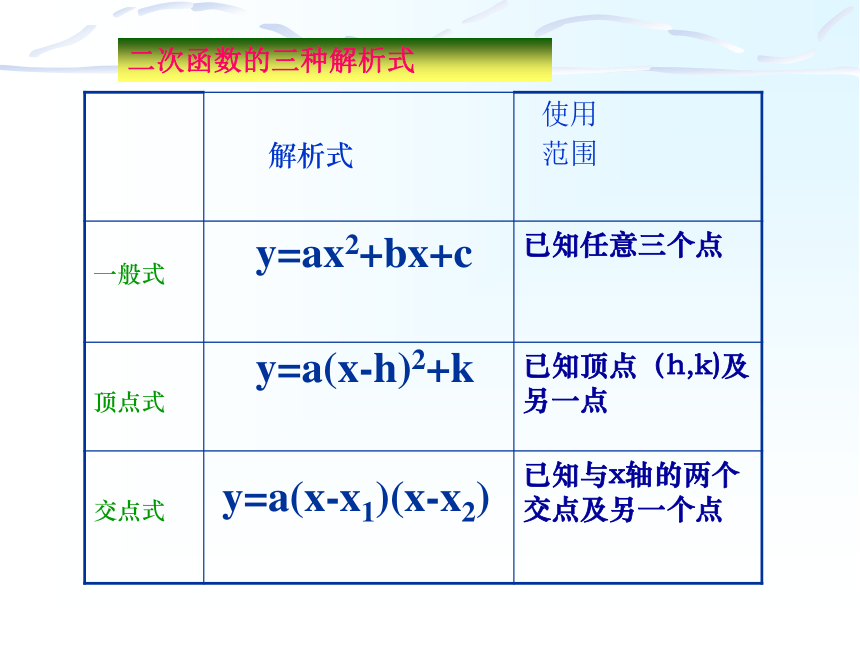 二次函数的三种解析式

|  | 解析式 | 使用范围 |
|---|---|---|
| 一般式 | $y=ax^2+bx+c$ | 已知任意三个点 |
| 顶点式 | $y=a(x-h)^2+k$ | 已知顶点（h,k)及另一点 |
| 交点式 | $y=a(x-x_1)(x-x_2)$ | 已知与x轴的两个交点及另一个点 |